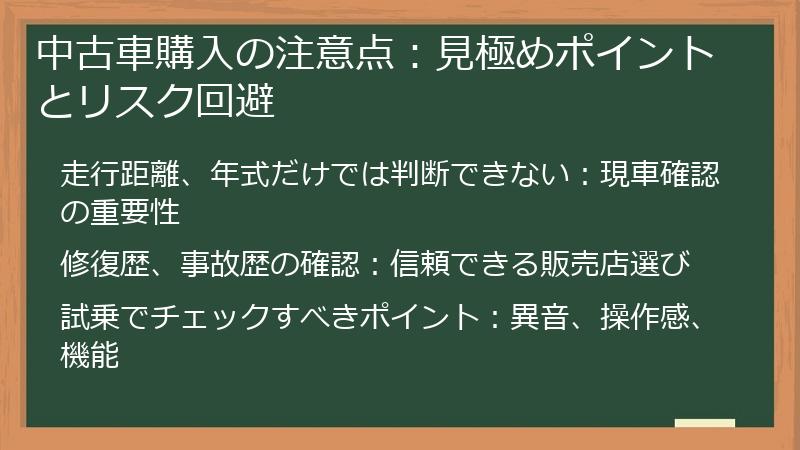 中古車購入の注意点：見極めポイントとリスク回避

走行距離、年式だけでは判断できない：現車確認の重要性

修復歴、事故歴の確認：信頼できる販売店選び

試乗でチェックすべきポイント：異音、操作感、機能